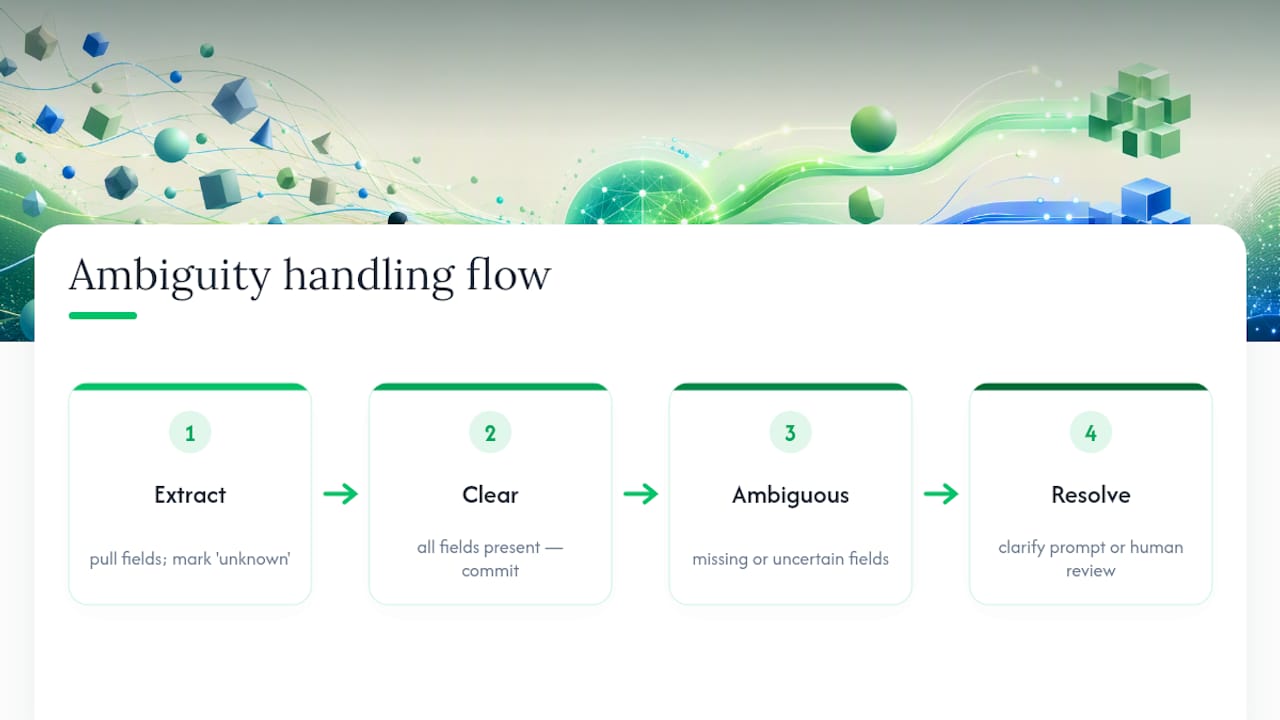 Ambiguity handling flow

1

Extract

pull fields; mark 'unknown'

2

Clear

all fields present — commit

3

Ambiguous

missing or uncertain fields

4

Resolve

clarify prompt or human review